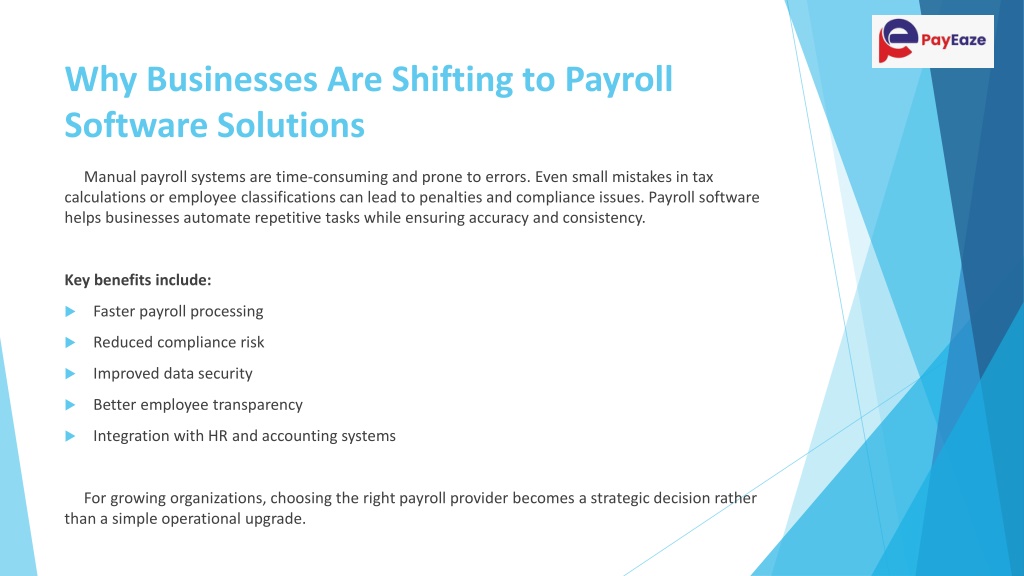 PayEaze

Why Businesses Are Shifting to Payroll Software Solutions

Manual payroll systems are time-consuming and prone to errors. Even small mistakes in tax calculations or employee classifications can lead to penalties and compliance issues. Payroll software helps businesses automate repetitive tasks while ensuring accuracy and consistency.

Key benefits include:

▶ Faster payroll processing
▶ Reduced compliance risk
▶ Improved data security
▶ Better employee transparency
▶ Integration with HR and accounting systems

For growing organizations, choosing the right payroll provider becomes a strategic decision rather than a simple operational upgrade.